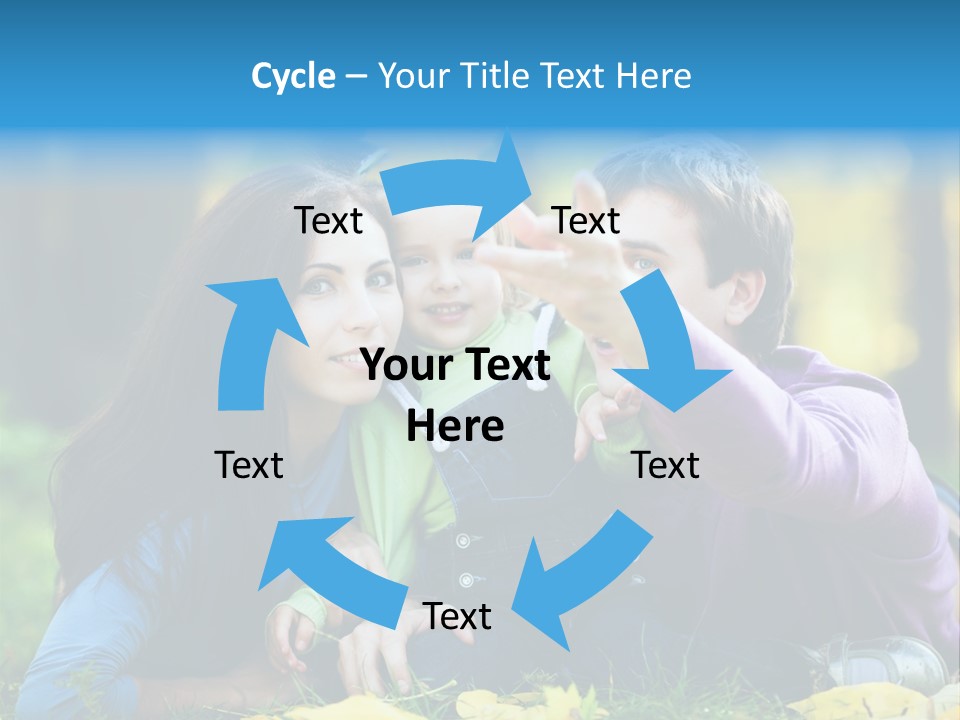 Cycle – Your Title Text Here

Text

Text

Your Text Here

Text

Text

Text